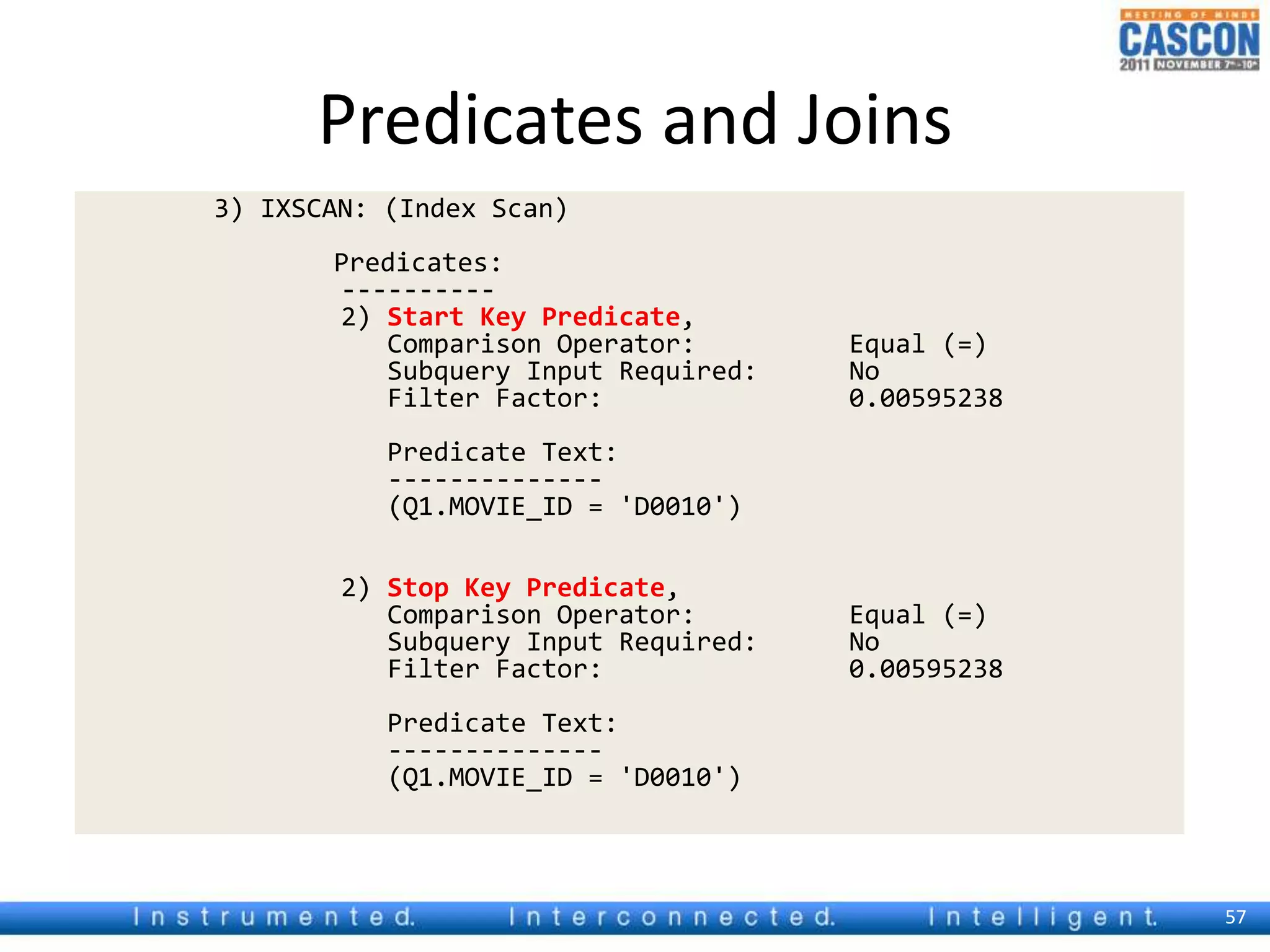 MEETING OF MINDS
CASCON
2011 NOVEMBER 7th-10th

Predicates and Joins

3) IXSCAN: (Index Scan)

Predicates:
----------
2) Start Key Predicate,
Comparison Operator: Equal (=)
Subquery Input Required: No
Filter Factor: 0.00595238

Predicate Text:
--------------
(Q1.MOVIE_ID = 'D0010')

2) Stop Key Predicate,
Comparison Operator: Equal (=)
Subquery Input Required: No
Filter Factor: 0.00595238

Predicate Text:
--------------
(Q1.MOVIE_ID = 'D0010')

Instrumented. Interconnected. Intelligent.

57